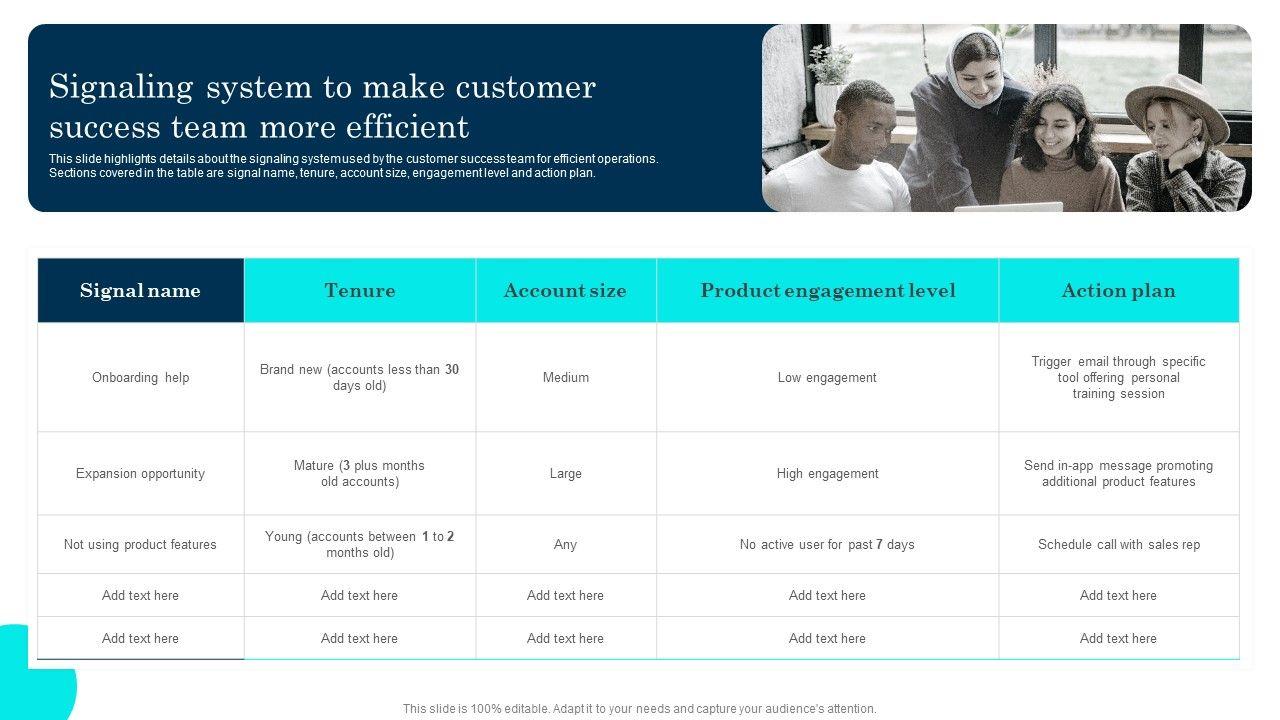 Signaling system to make customer success team more efficient

This slide highlights details about the signaling system used by the customer success team for efficient operations. Sections covered in the table are signal name, tenure, account size, engagement level and action plan.

| Signal name | Tenure | Account size | Product engagement level | Action plan |
|---|---|---|---|---|
| Onboarding help | Brand new (accounts less than 30 days old) | Medium | Low engagement | Trigger email through specific tool offering personal training session |
| Expansion opportunity | Mature (3 plus months old accounts) | Large | High engagement | Send in-app message promoting additional product features |
| Not using product features | Young (accounts between 1 to 2 months old) | Any | No active user for past 7 days | Schedule call with sales rep |
| Add text here | Add text here | Add text here | Add text here | Add text here |
| Add text here | Add text here | Add text here | Add text here | Add text here |

This slide is 100% editable. Adapt it to your needs and capture your audience's attention.